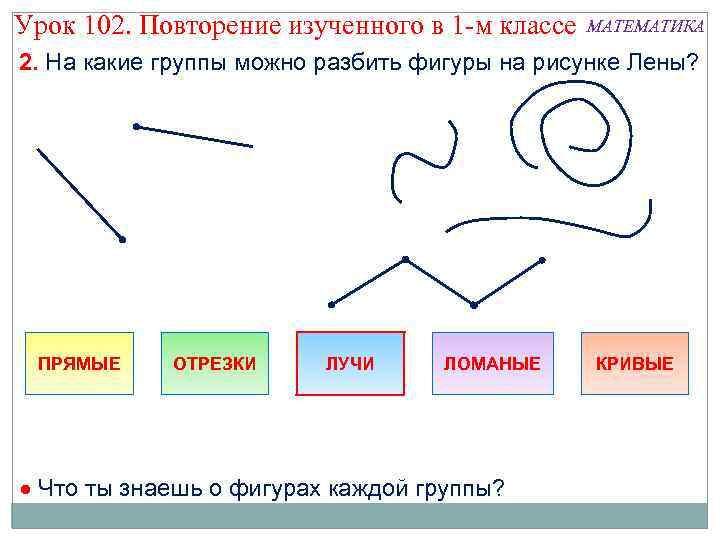 Урок 102. Повторение изученного в 1-м классе МАТЕМАТИКА

2. На какие группы можно разбить фигуры на рисунке Лены?

ПРЯМЫЕ

ОТРЕЗКИ

ЛУЧИ

ЛОМАНЫЕ

КРИВЫЕ

● Что ты знаешь о фигурах каждой группы?